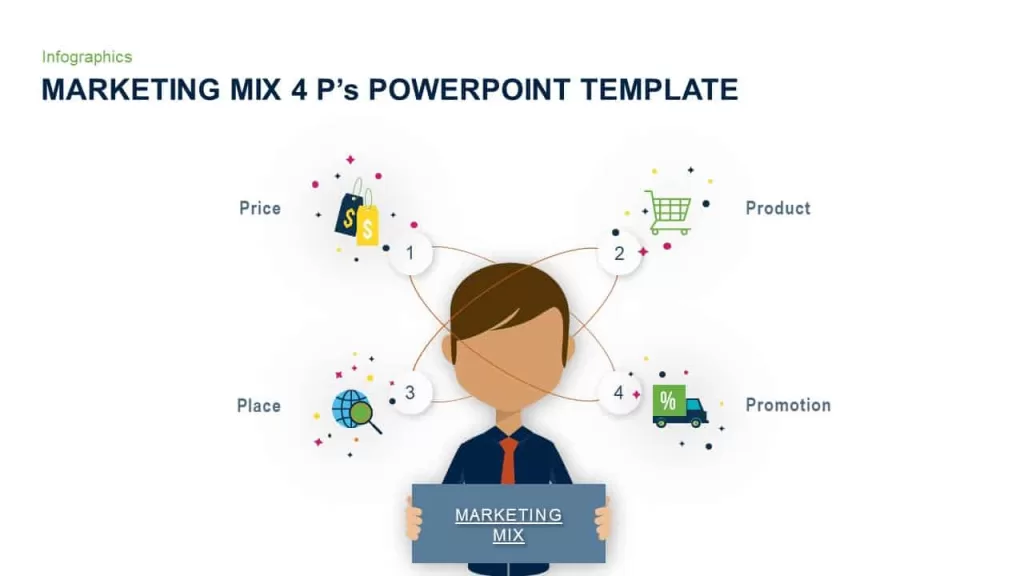 Infographics

MARKETING MIX 4 P's POWERPOINT TEMPLATE

Price

$ $

1

2

Product

Place

3

4

%

Promotion

MARKETING MIX